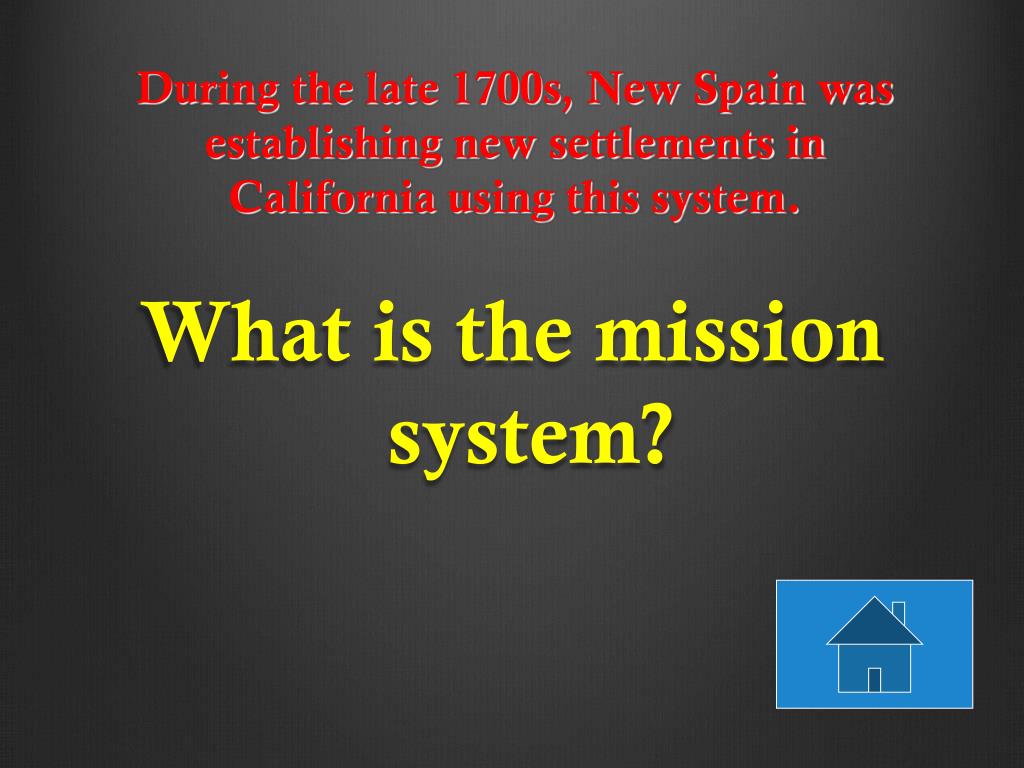 During the late 1700s, New Spain was establishing new settlements in California using this system.

What is the mission system?